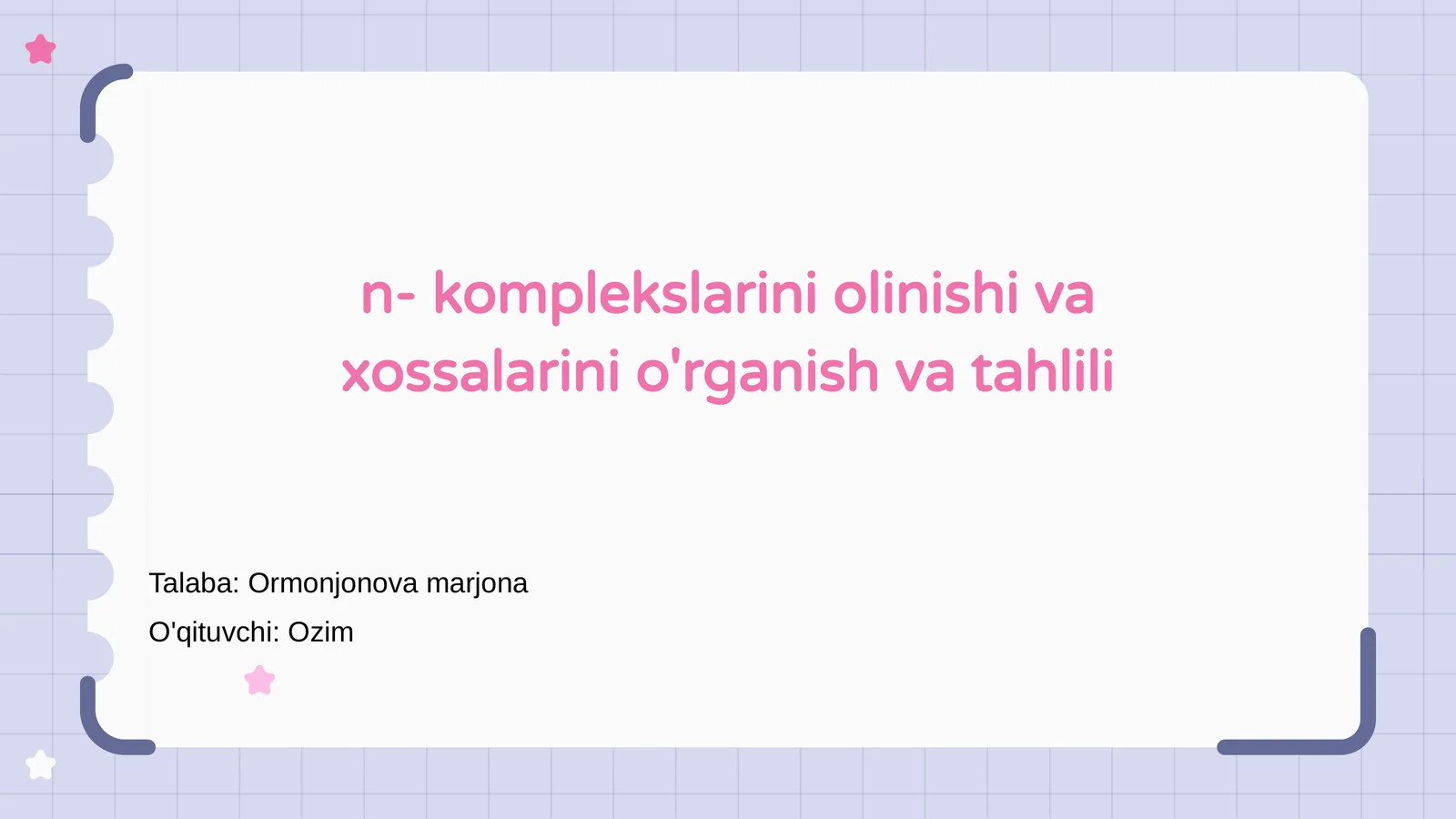 n- komplekslarini olinishi va xossalarini o'rganish va tahlili

Talaba: Ormonjonova marjona

O'qituvchi: Ozim